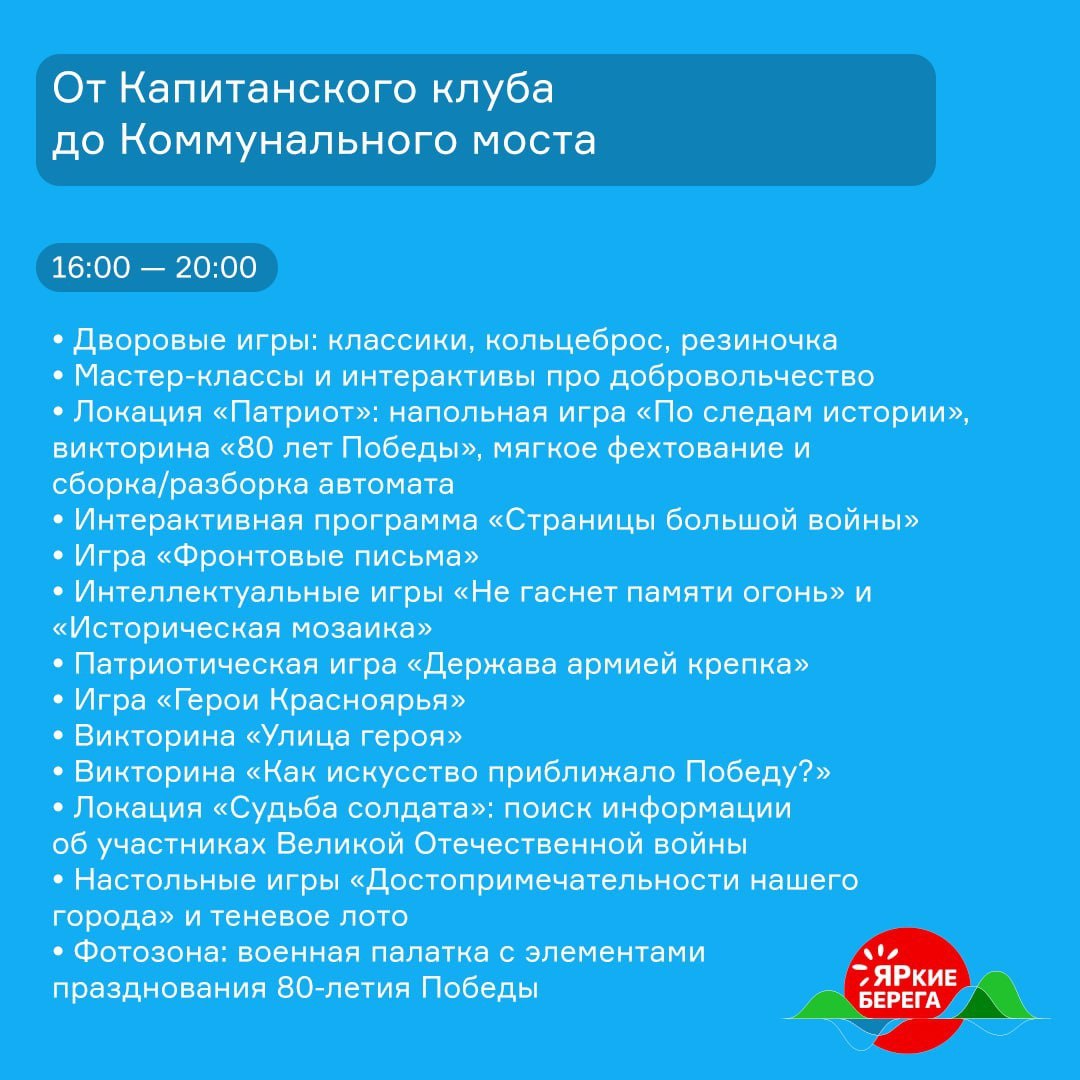 От Капитанского клуба до Коммунального моста

16:00 — 20:00

• Дворовые игры: классики, кольцеброс, резиночка
• Мастер-классы и интерактивы про добровольчество
• Локация «Патриот»: напольная игра «По следам истории», викторина «80 лет Победы», мягкое фехтование и сборка/разборка автомата
• Интерактивная программа «Страницы большой войны»
• Игра «Фронтовые письма»
• Интеллектуальные игры «Не гаснет памяти огонь» и «Историческая мозаика»
• Патриотическая игра «Держава армией крепка»
• Игра «Герои Красноярья»
• Викторина «Улица героя»
• Викторина «Как искусство приближало Победу?»
• Локация «Судьба солдата»: поиск информации об участниках Великой Отечественной войны
• Настольные игры «Достопримечательности нашего города» и теневое лото
• Фотозона: военная палатка с элементами празднования 80-летия Победы

ЯРкие БЕРЕГА